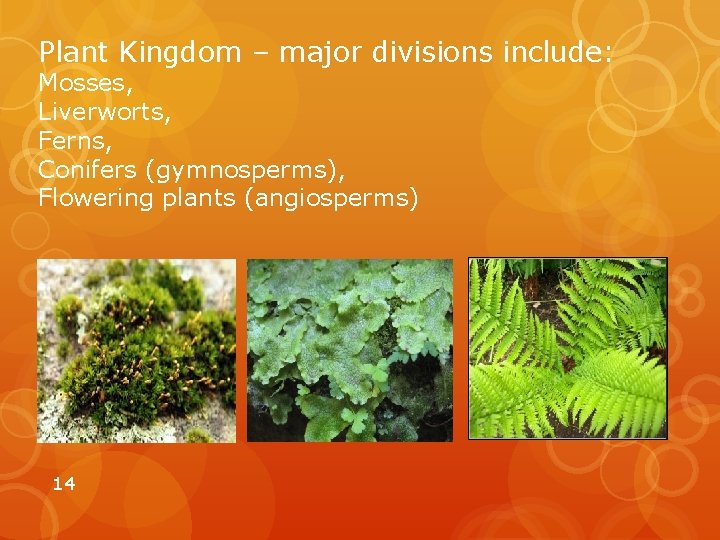 Plant Kingdom – major divisions include:
Mosses,
Liverworts,
Ferns,
Conifers (gymnosperms),
Flowering plants (angiosperms)

14